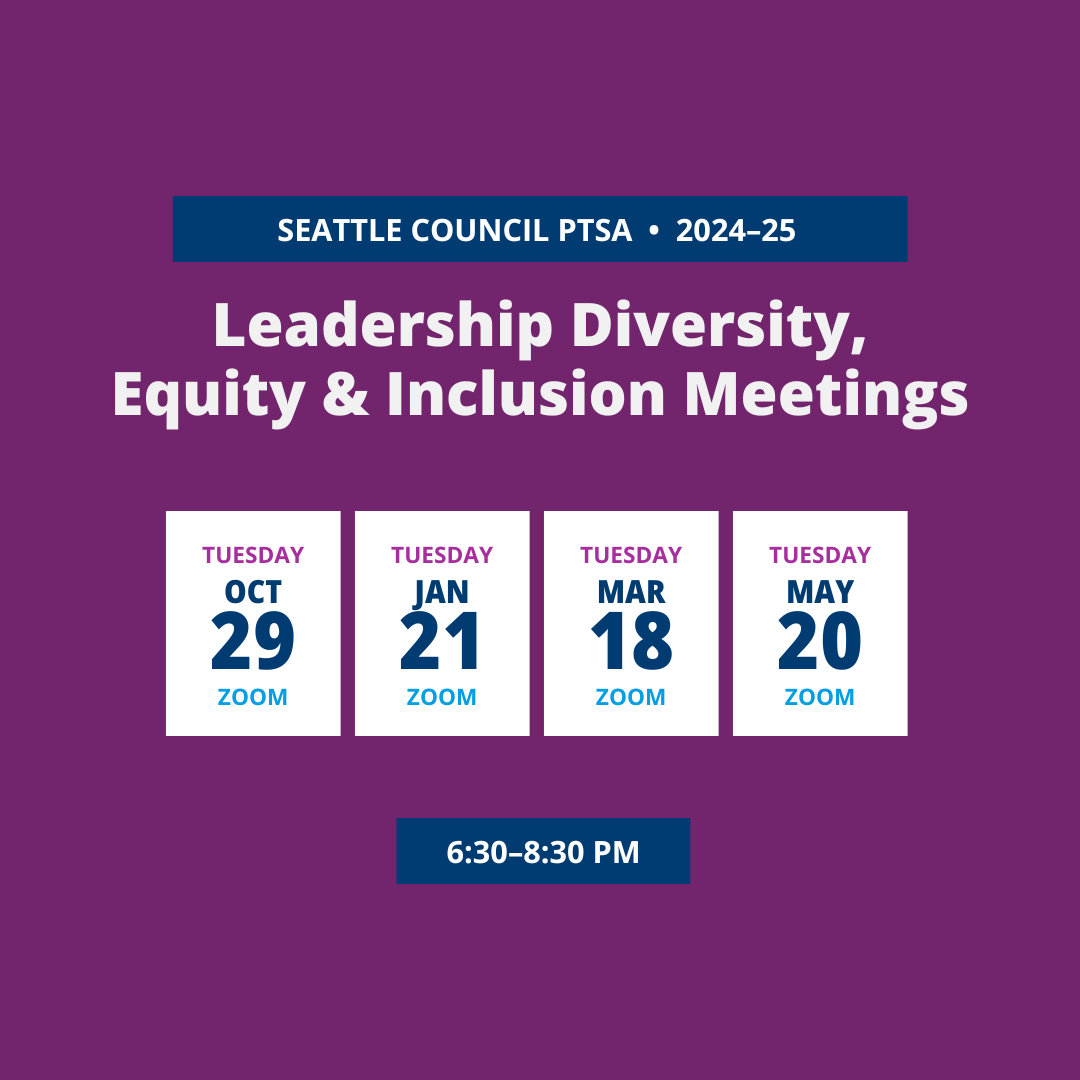 SEATTLE COUNCIL PTSA • 2024–25

Leadership Diversity, Equity & Inclusion Meetings

TUESDAY
OCT
29
ZOOM

TUESDAY
JAN
21
ZOOM

TUESDAY
MAR
18
ZOOM

TUESDAY
MAY
20
ZOOM

6:30–8:30 PM